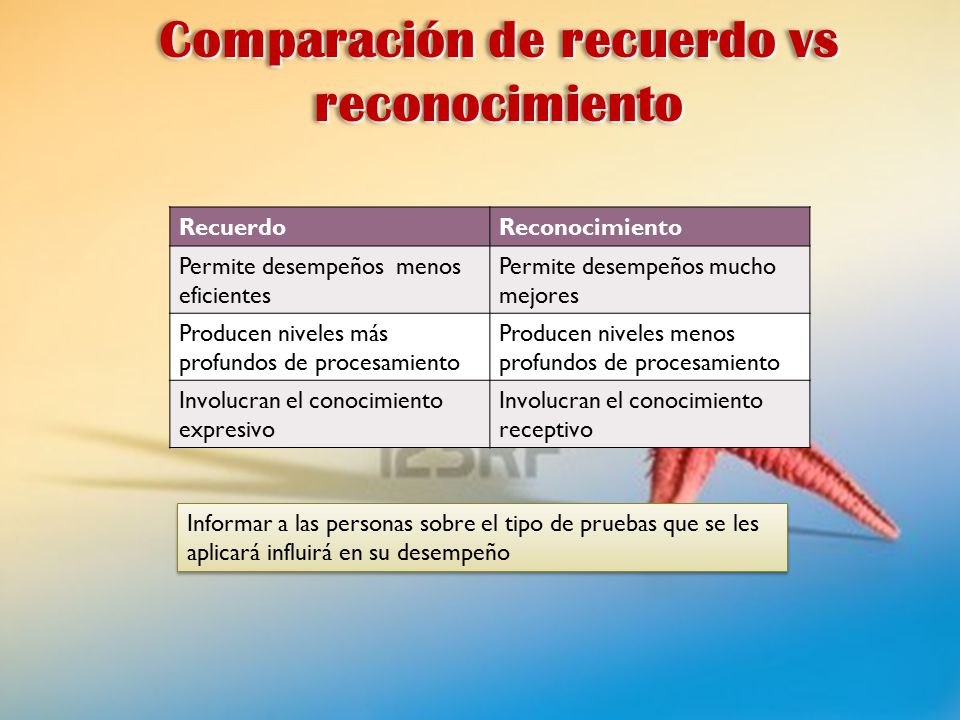 Comparación de recuerdo vs reconocimiento

| Recuerdo | Reconocimiento |
|---|---|
| Permite desempeños menos eficientes | Permite desempeños mucho mejores |
| Producen niveles más profundos de procesamiento | Producen niveles menos profundos de procesamiento |
| Involucran el conocimiento expresivo | Involucran el conocimiento receptivo |

123RF

Informar a las personas sobre el tipo de pruebas que se les aplicará influirá en su desempeño